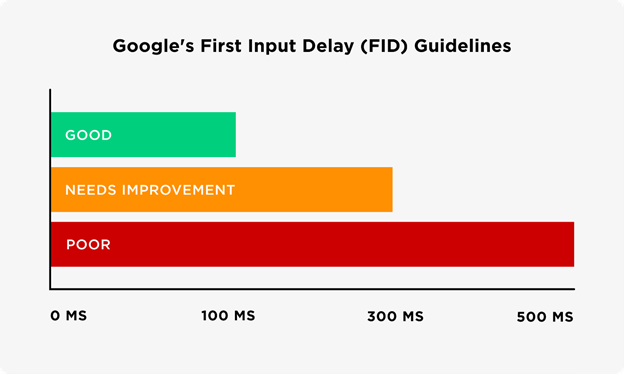 Google's First Input Delay (FID) Guidelines

GOOD

NEEDS IMPROVEMENT

POOR

0 MS 100 MS 300 MS 500 MS